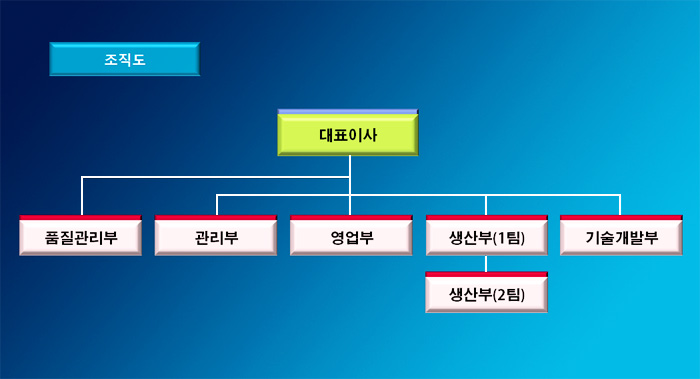 조직도

대표이사

품질관리부

관리부

영업부

생산부(1팀)

기술개발부

생산부(2팀)